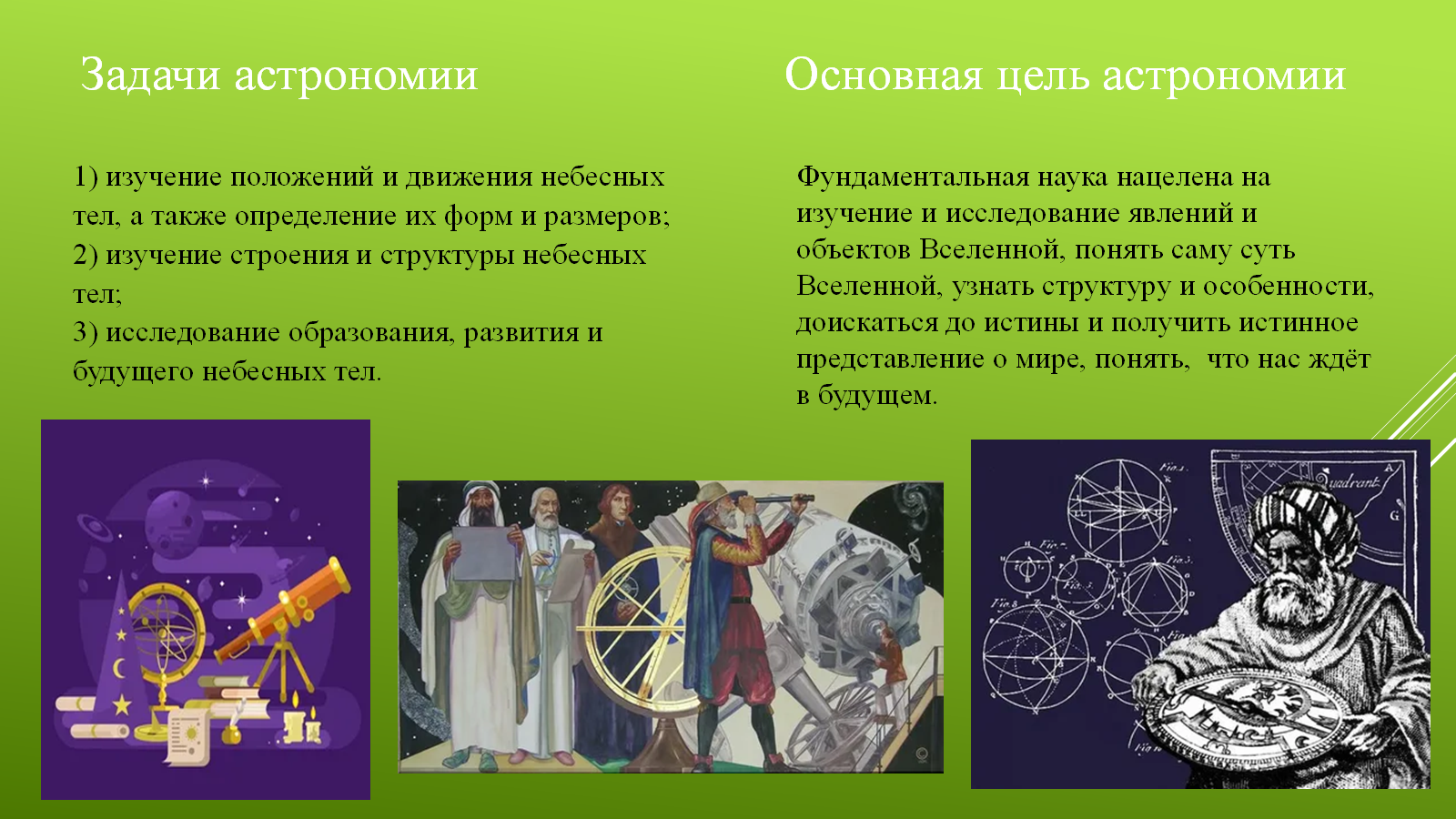 Задачи астрономии

1) изучение положений и движения небесных тел, а также определение их форм и размеров;
2) изучение строения и структуры небесных тел;
3) исследование образования, развития и будущего небесных тел.

Основная цель астрономии

Фундаментальная наука нацелена на изучение и исследование явлений и объектов Вселенной, понять саму суть Вселенной, узнать структуру и особенности, доискаться до истины и получить истинное представление о мире, понять, что нас ждёт в будущем.

Quadrant